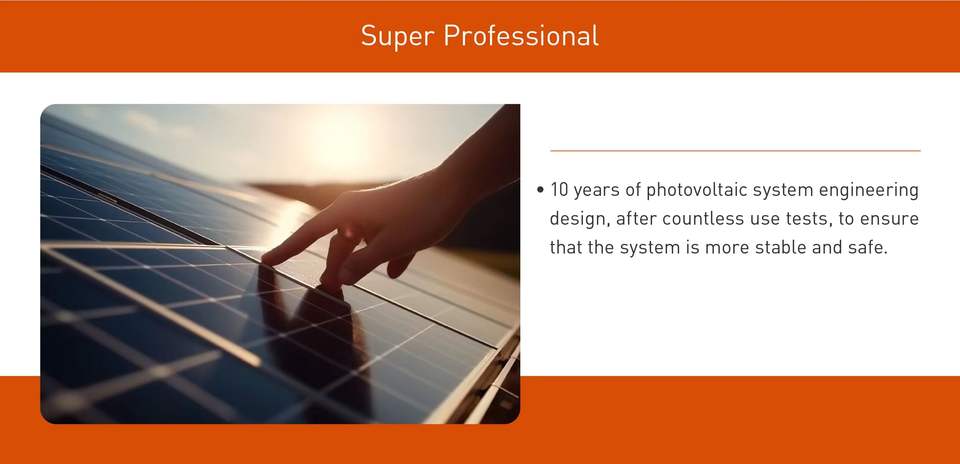 Super Professional

• 10 years of photovoltaic system engineering design, after countless use tests, to ensure that the system is more stable and safe.